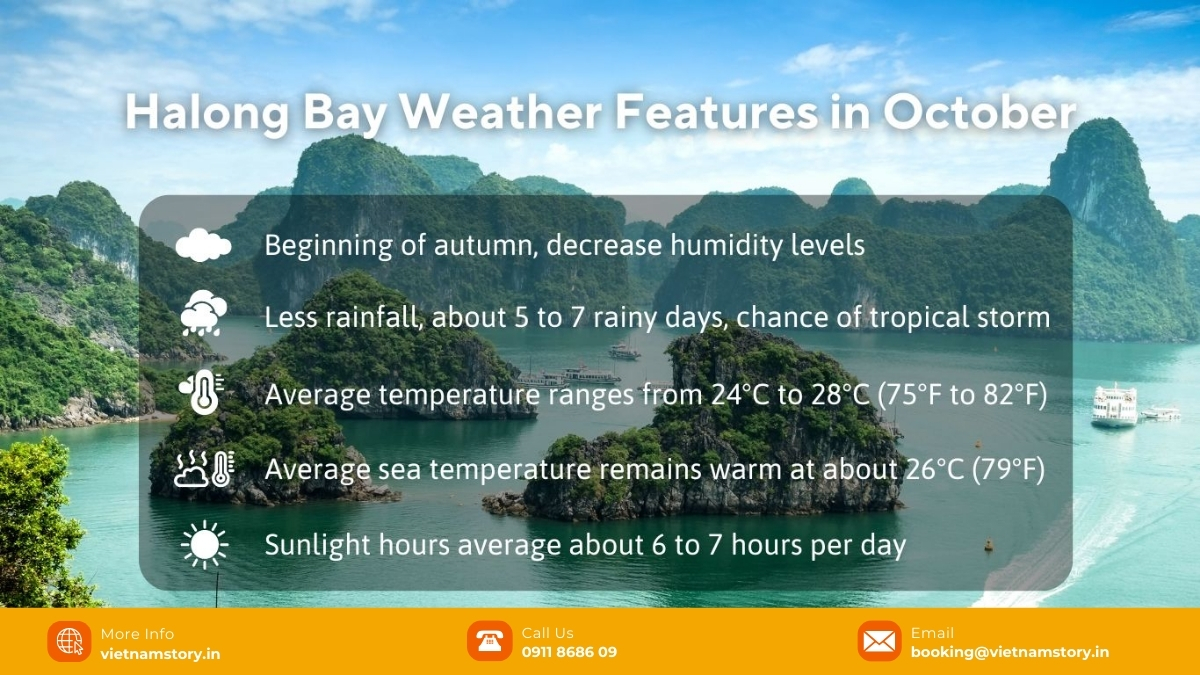 Halong Bay Weather Features in October

Beginning of autumn, decrease humidity levels

Less rainfall, about 5 to 7 rainy days, chance of tropical storm

Average temperature ranges from 24°C to 28°C (75°F to 82°F)

Average sea temperature remains warm at about 26°C (79°F)

Sunlight hours average about 6 to 7 hours per day

More Info
vietnamstory.in

Call Us
0911 8686 09

Email
booking@vietnamstory.in